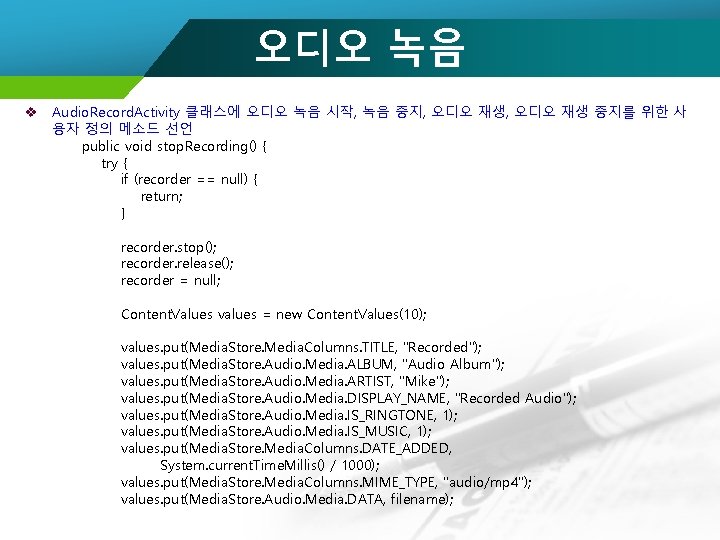 오디오 녹음

❖ AudioRecordActivity 클래스에 오디오 녹음 시작, 녹음 중지, 오디오 재생, 오디오 재생 중지를 위한 사용자 정의 메소드 선언

public void stopRecording() {
try {
if (recorder == null) {
return;
}

recorder.stop();
recorder.release();
recorder = null;

ContentValues values = new ContentValues(10);

values.put(MediaStore.MediaColumns.TITLE, "Recorded");
values.put(MediaStore.Audio.Media.ALBUM, "Audio Album");
values.put(MediaStore.Audio.Media.ARTIST, "Mike");
values.put(MediaStore.Audio.Media.DISPLAY_NAME, "Recorded Audio");
values.put(MediaStore.Audio.Media.IS_RINGTONE, 1);
values.put(MediaStore.Audio.Media.IS_MUSIC, 1);
values.put(MediaStore.MediaColumns.DATE_ADDED,
System.currentTimeMillis() / 1000);
values.put(MediaStore.MediaColumns.MIME_TYPE, "audio/mp4");
values.put(MediaStore.Audio.Media.DATA, filename);